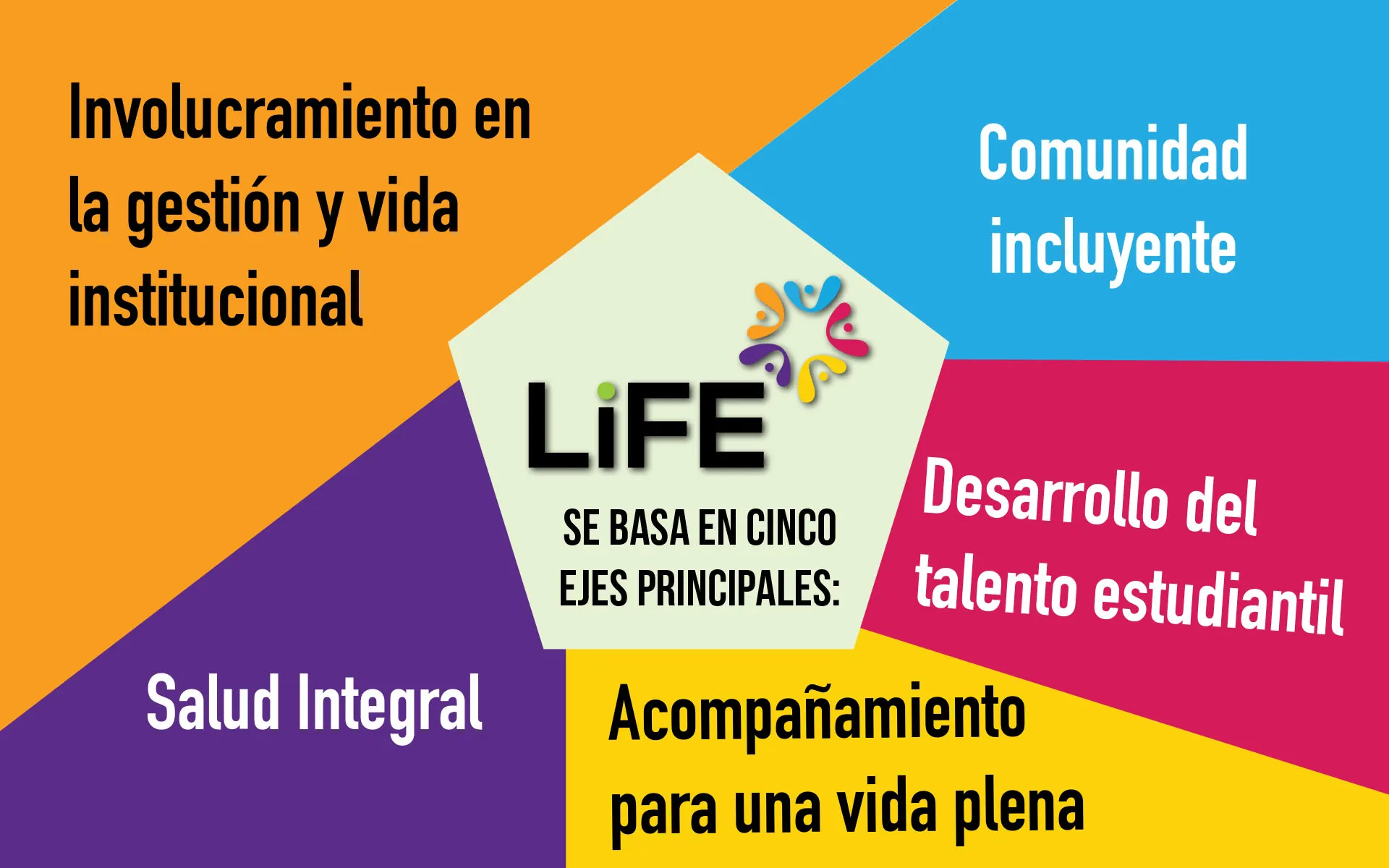 Involucramiento en la gestión y vida institucional

Comunidad incluyente

LiFE

SE BASA EN CINCO EJES PRINCIPALES:

Desarrollo del talento estudiantil

Salud Integral

Acompañamiento para una vida plena